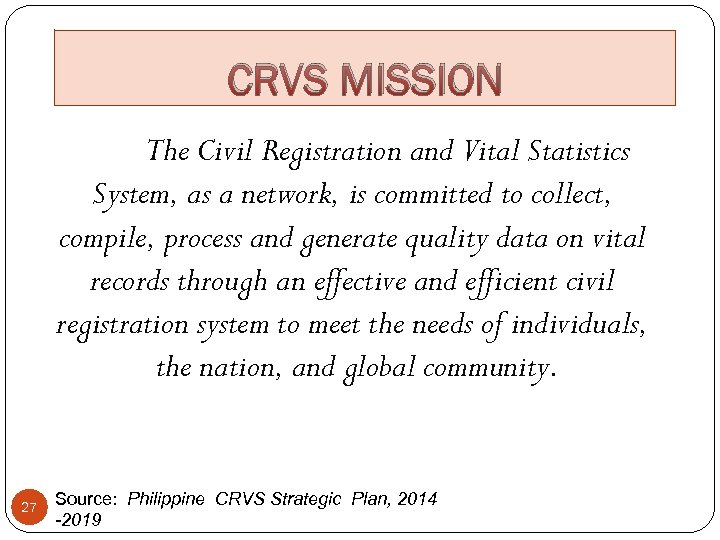 CRVS MISSION

The Civil Registration and Vital Statistics System, as a network, is committed to collect, compile, process and generate quality data on vital records through an effective and efficient civil registration system to meet the needs of individuals, the nation, and global community.

27

Source: Philippine CRVS Strategic Plan, 2014 -2019